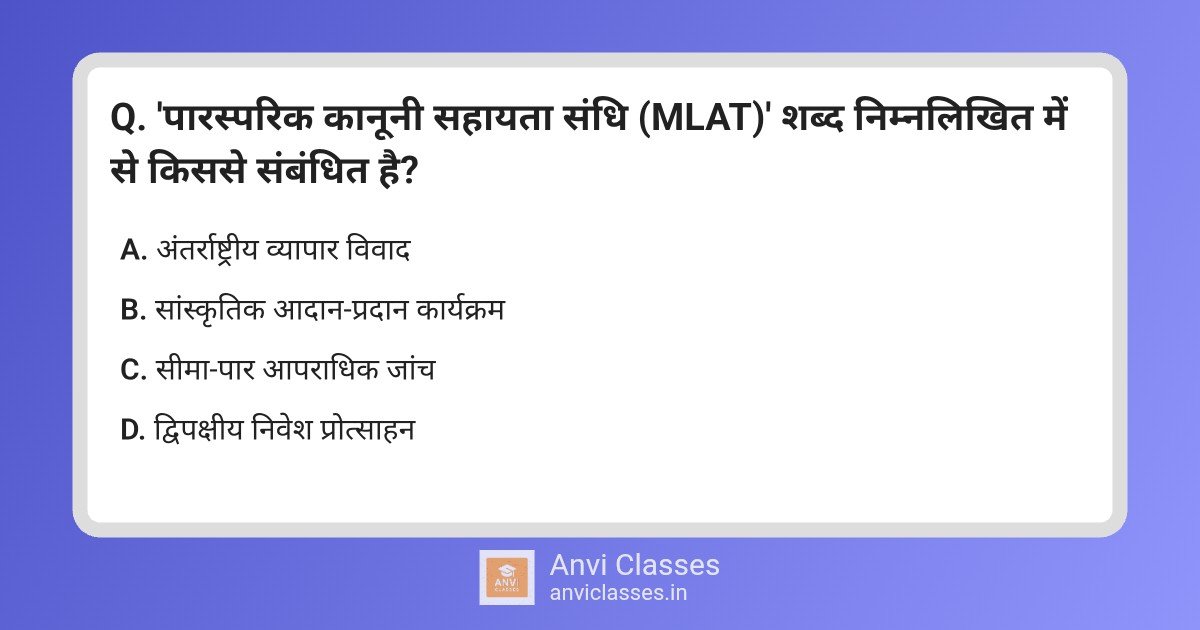 Q. 'पारस्परिक कानूनी सहायता संधि (MLAT)' शब्द निम्नलिखित में से किससे संबंधित है?

A. अंतर्राष्ट्रीय व्यापार विवाद

B. सांस्कृतिक आदान-प्रदान कार्यक्रम

C. सीमा-पार आपराधिक जांच

D. द्विपक्षीय निवेश प्रोत्साहन

ANVI CLASSES

Anvi Classes
anviclasses.in